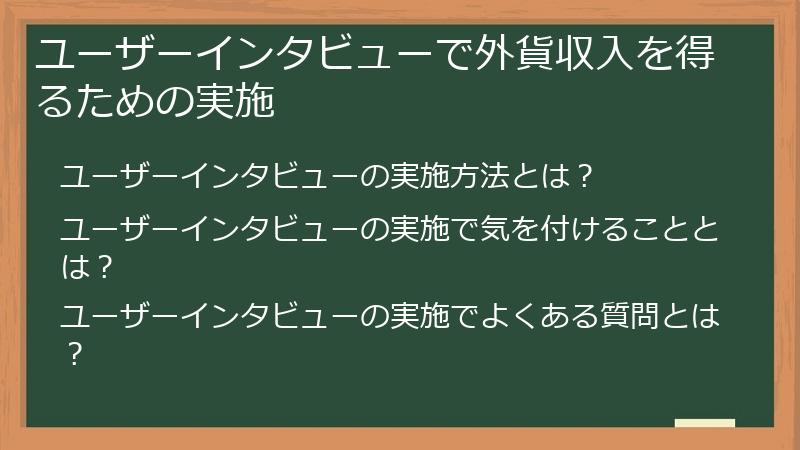 ユーザーインタビューで外貨収入を得るための実施

ユーザーインタビューの実施方法とは？

ユーザーインタビューの実施で気を付けることとは？

ユーザーインタビューの実施でよくある質問とは？